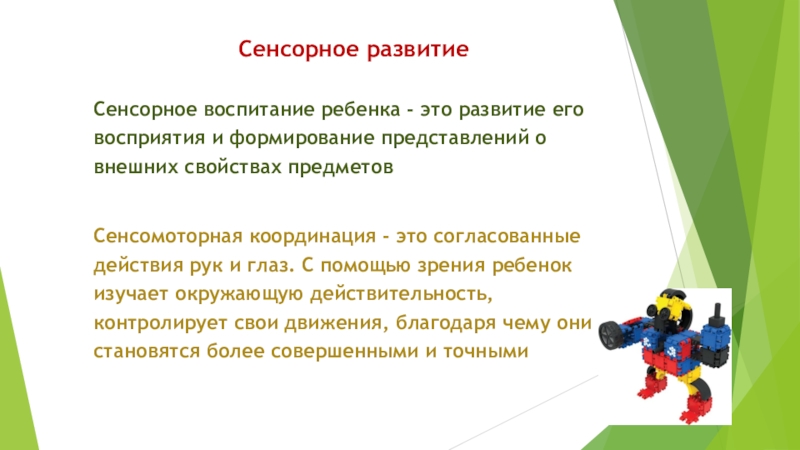 Сенсорное развитие

Сенсорное воспитание ребенка - это развитие его восприятия и формирование представлений о внешних свойствах предметов

Сенсомоторная координация - это согласованные действия рук и глаз. С помощью зрения ребенок изучает окружающую действительность, контролирует свои движения, благодаря чему они становятся более совершенными и точными